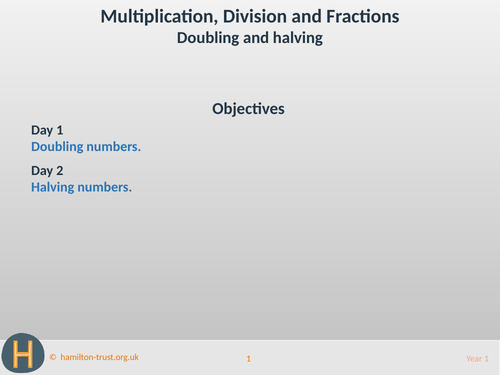 Multiplication, Division and Fractions
Doubling and halving

Objectives

Day 1
Doubling numbers.

Day 2
Halving numbers.

H

© hamilton-trust.org.uk

1

Year 1